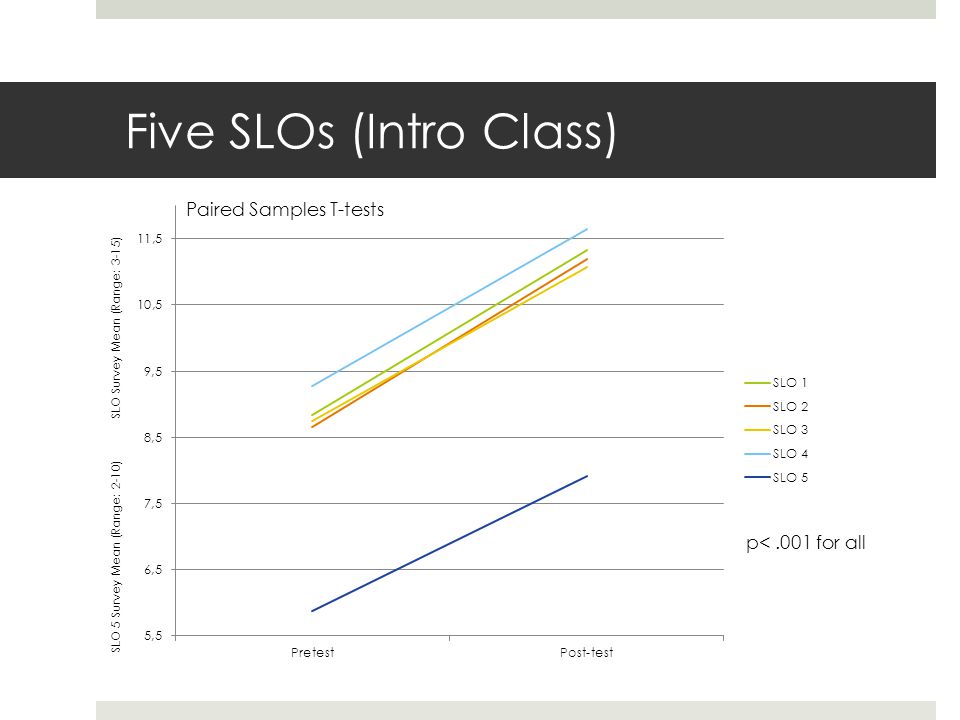 Five SLOs (Intro Class)

Paired Samples T-tests

SLO Survey Mean (Range: 3-15)

SLO 5 Survey Mean (Range: 2-10)

11,5
10,5
9,5
8,5
7,5
6,5
5,5

Pretest
Post-test

SLO 1
SLO 2
SLO 3
SLO 4
SLO 5

p< .001 for all